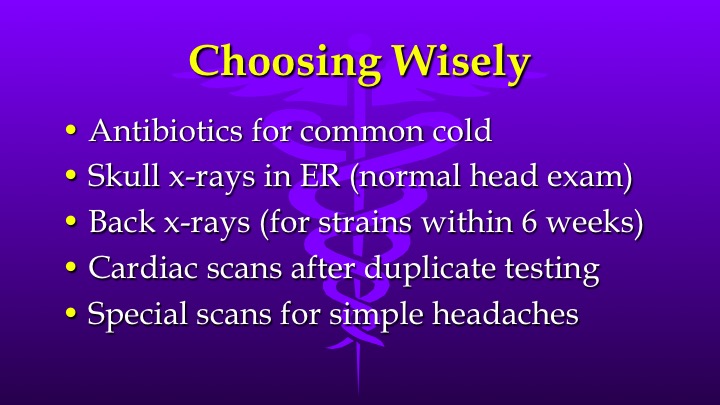 Choosing Wisely

• Antibiotics for common cold
• Skull x-rays in ER (normal head exam)
• Back x-rays (for strains within 6 weeks)
• Cardiac scans after duplicate testing
• Special scans for simple headaches